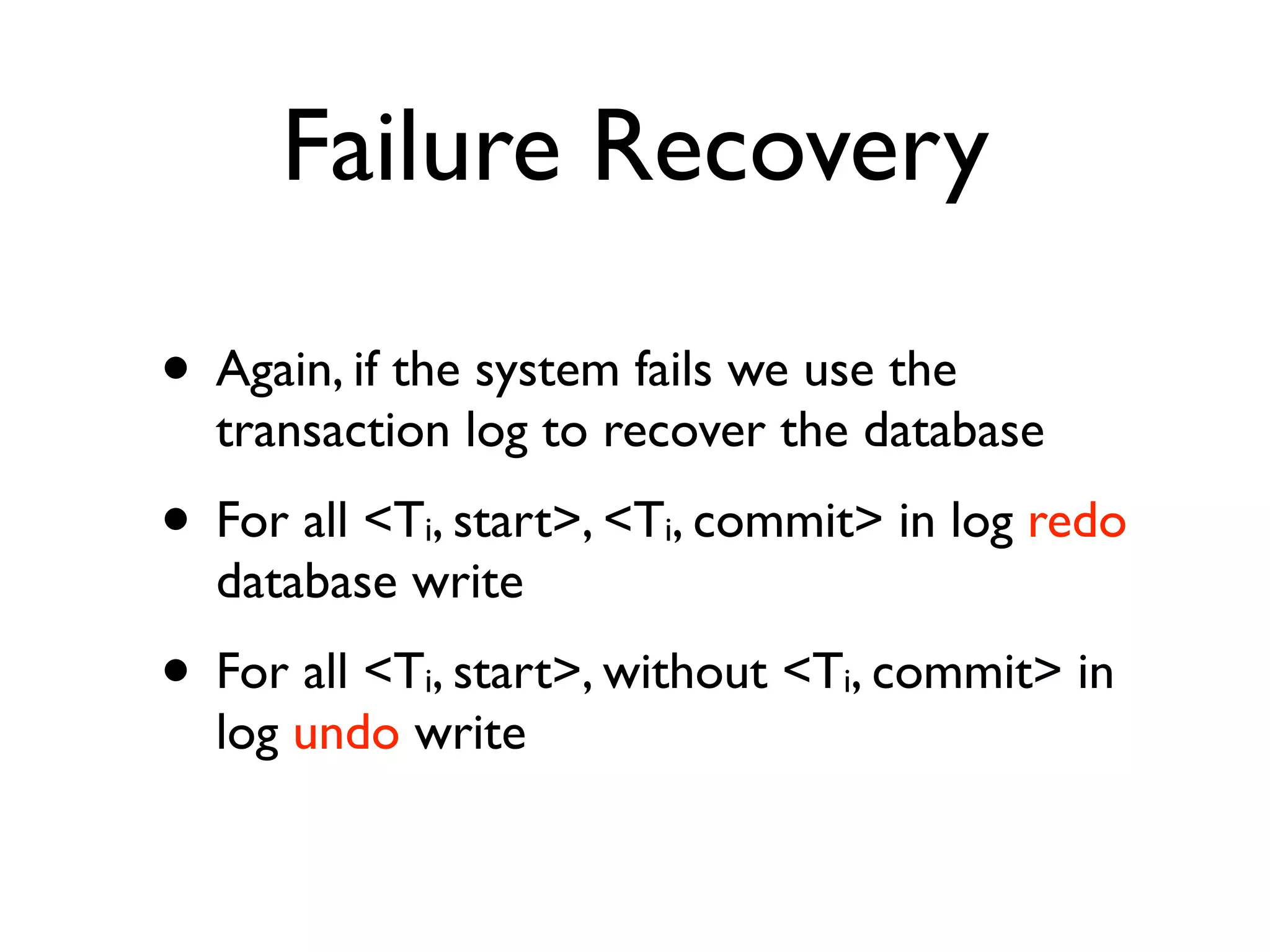 Failure Recovery

• Again, if the system fails we use the transaction log to recover the database

• For all <$T_i$, start>, <$T_i$, commit> in log redo database write

• For all <$T_i$, start>, without <$T_i$, commit> in log undo write